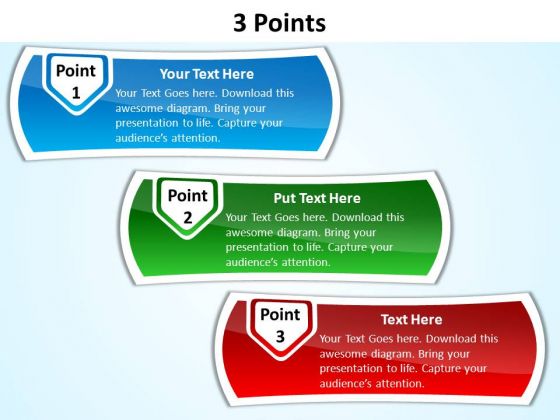 3 Points

Point 1

Your Text Here

Your Text Goes here. Download this awesome diagram. Bring your presentation to life. Capture your audience's attention.

Point 2

Put Text Here

Your Text Goes here. Download this awesome diagram. Bring your presentation to life. Capture your audience's attention.

Point 3

Text Here

Your Text Goes here. Download this awesome diagram. Bring your presentation to life. Capture your audience's attention.